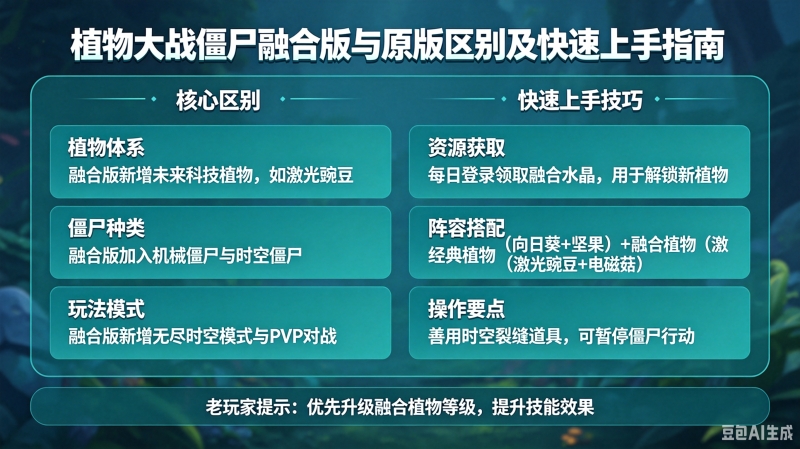 植物大战僵尸融合版与原版区别及快速上手指南

核心区别

植物体系
融合版新增未来科技植物，如激光豌豆

僵尸种类
融合版加入机械僵尸与时空僵尸

玩法模式
融合版新增无尽时空模式与PVP对战

快速上手技巧

资源获取
每日登录领取融合水晶，用于解锁新植物

阵容搭配
经典植物（向日葵+坚果）+融合植物（激（激光豌豆+电磁菇）

操作要点
善用时空裂缝道具，可暂停僵尸行动

老玩家提示：优先升级融合植物等级，提升技能效果

豆包AI生成